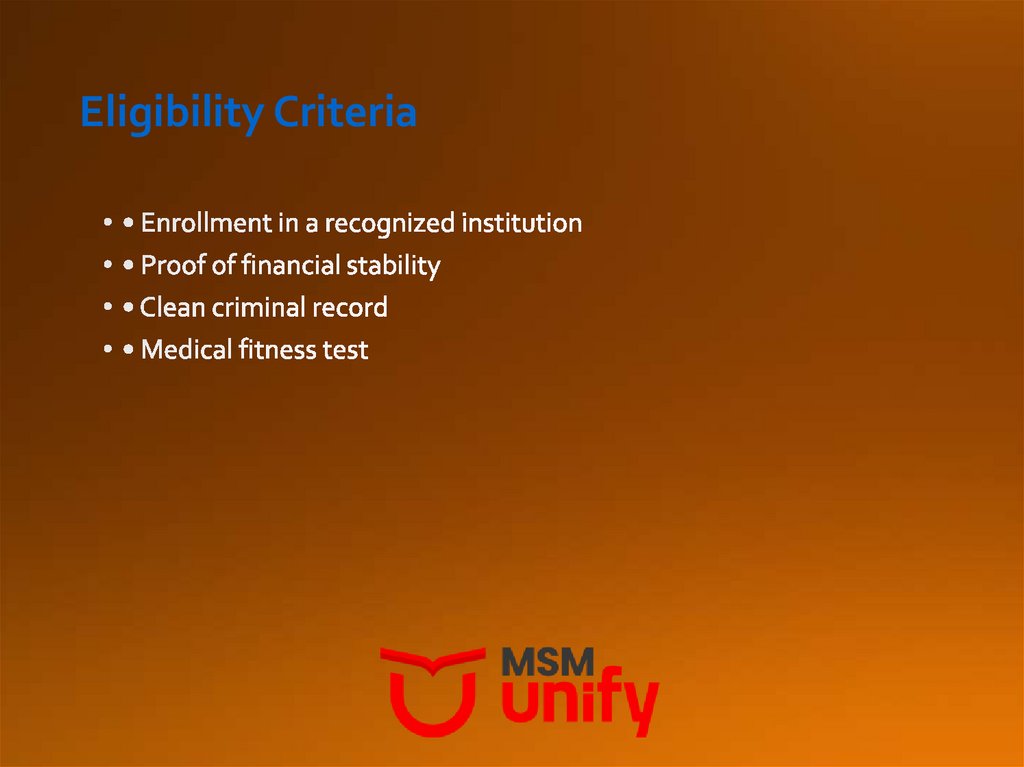 Eligibility Criteria

• • Enrollment in a recognized institution
• • Proof of financial stability
• • Clean criminal record
• • Medical fitness test

MSM
unify